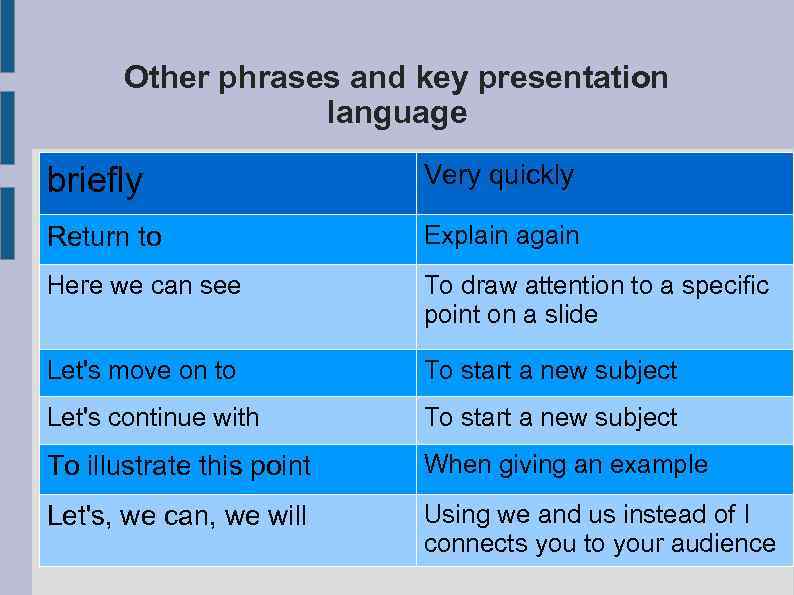 Other phrases and key presentation language

| briefly | Very quickly |
|---|---|
| Return to | Explain again |
| Here we can see | To draw attention to a specific point on a slide |
| Let's move on to | To start a new subject |
| Let's continue with | To start a new subject |
| To illustrate this point | When giving an example |
| Let's, we can, we will | Using we and us instead of I connects you to your audience |